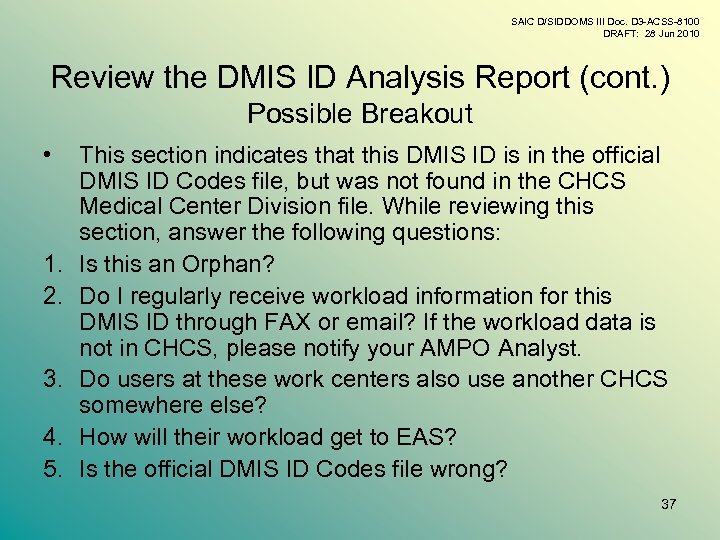 SAIC D/SIDDOMS III Doc. D3-ACSS-8100
DRAFT: 28 Jun 2010

Review the DMIS ID Analysis Report (cont.)
Possible Breakout

• This section indicates that this DMIS ID is in the official DMIS ID Codes file, but was not found in the CHCS Medical Center Division file. While reviewing this section, answer the following questions:

1. Is this an Orphan?
2. Do I regularly receive workload information for this DMIS ID through FAX or email? If the workload data is not in CHCS, please notify your AMPO Analyst.
3. Do users at these work centers also use another CHCS somewhere else?
4. How will their workload get to EAS?
5. Is the official DMIS ID Codes file wrong?

37